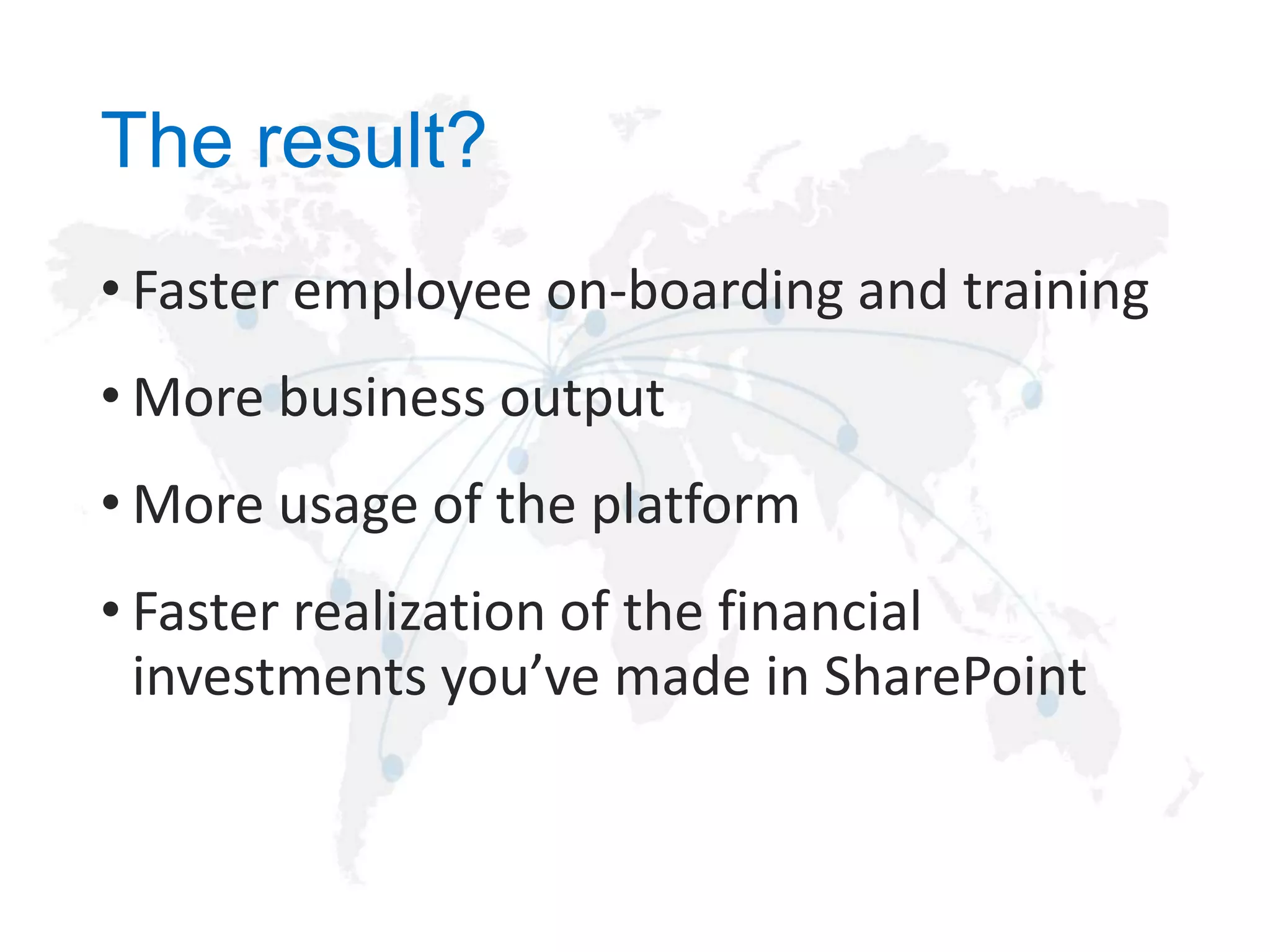 The result?

• Faster employee on-boarding and training

• More business output

• More usage of the platform

• Faster realization of the financial investments you’ve made in SharePoint